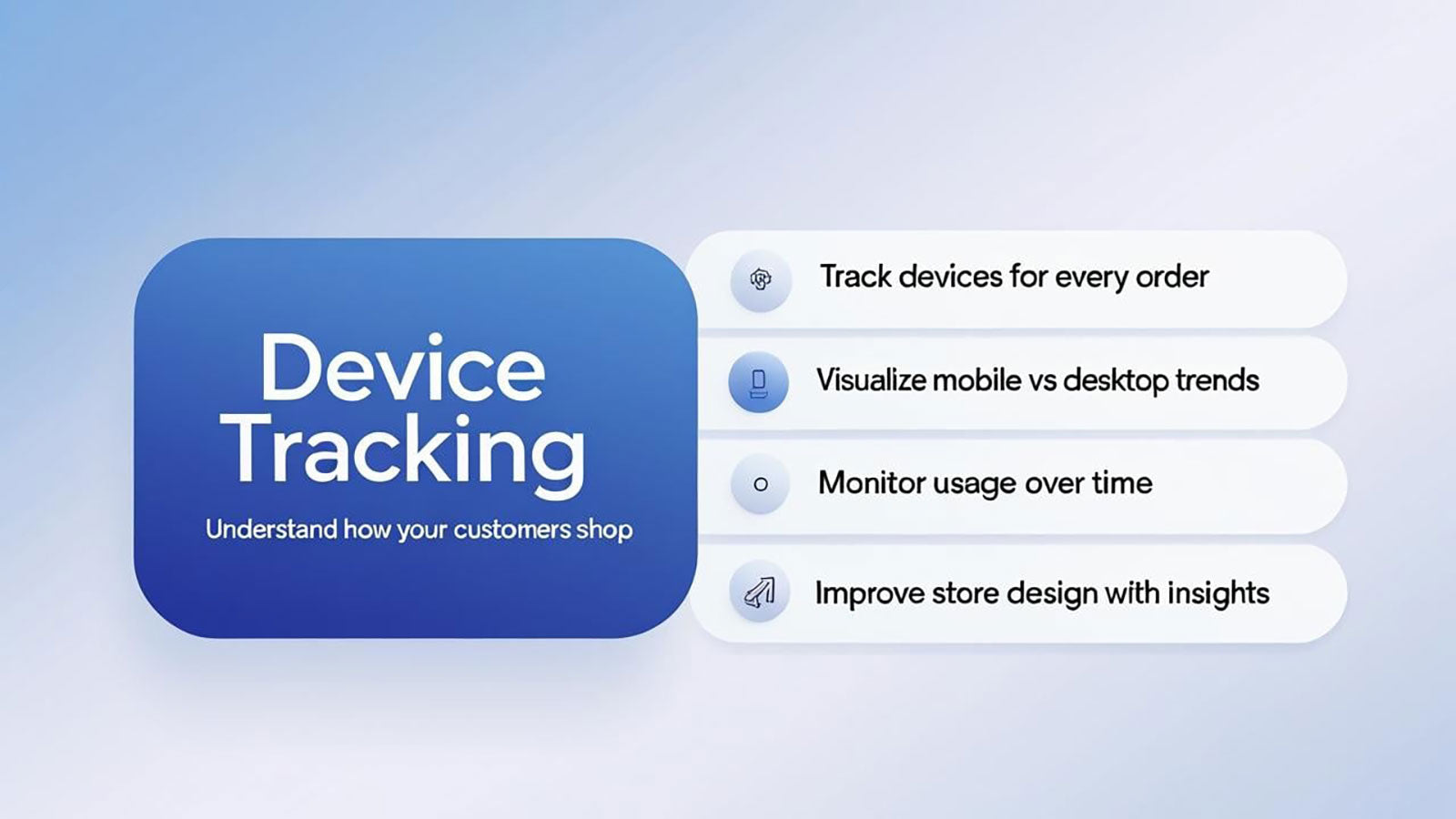 Device Tracking

Understand how your customers shop

Track devices for every order

Visualize mobile vs desktop trends

Monitor usage over time

Improve store design with insights